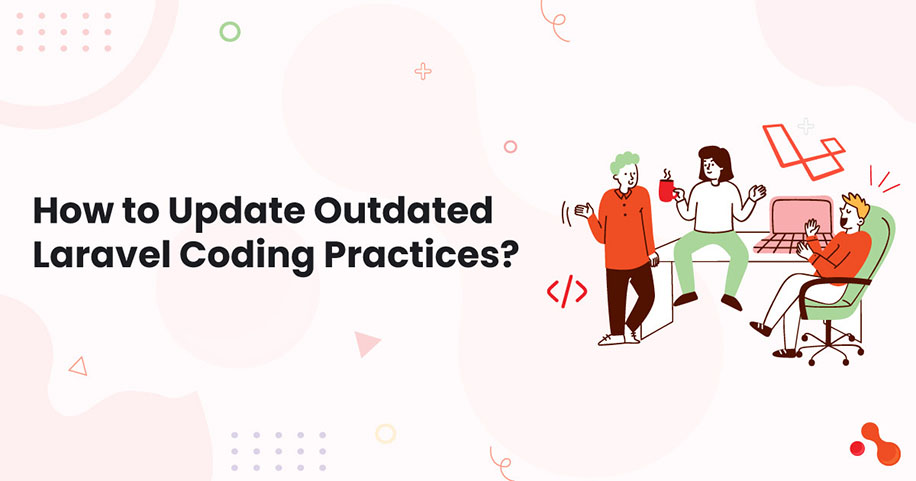 How to Update Outdated Laravel Coding Practices?

</>